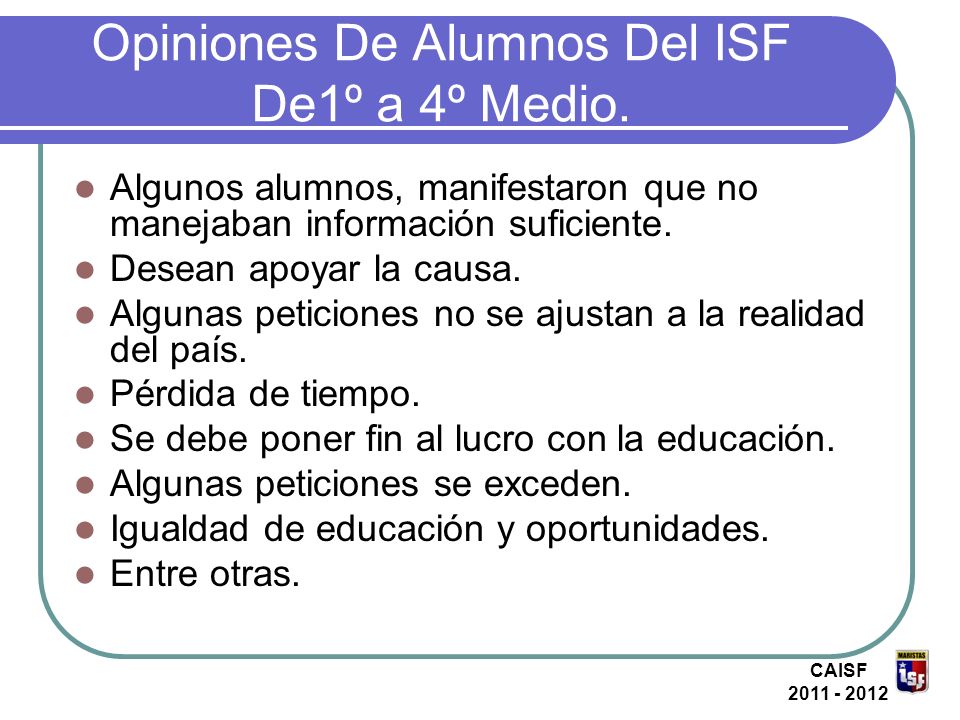 Opiniones De Alumnos Del ISF De1º a 4º Medio.

- Algunos alumnos, manifestaron que no manejaban información suficiente.
- Desean apoyar la causa.
- Algunas peticiones no se ajustan a la realidad del país.
- Pérdida de tiempo.
- Se debe poner fin al lucro con la educación.
- Algunas peticiones se exceden.
- Igualdad de educación y oportunidades.
- Entre otras.

CAISF
2011 - 2012

MARISTAS
ISF